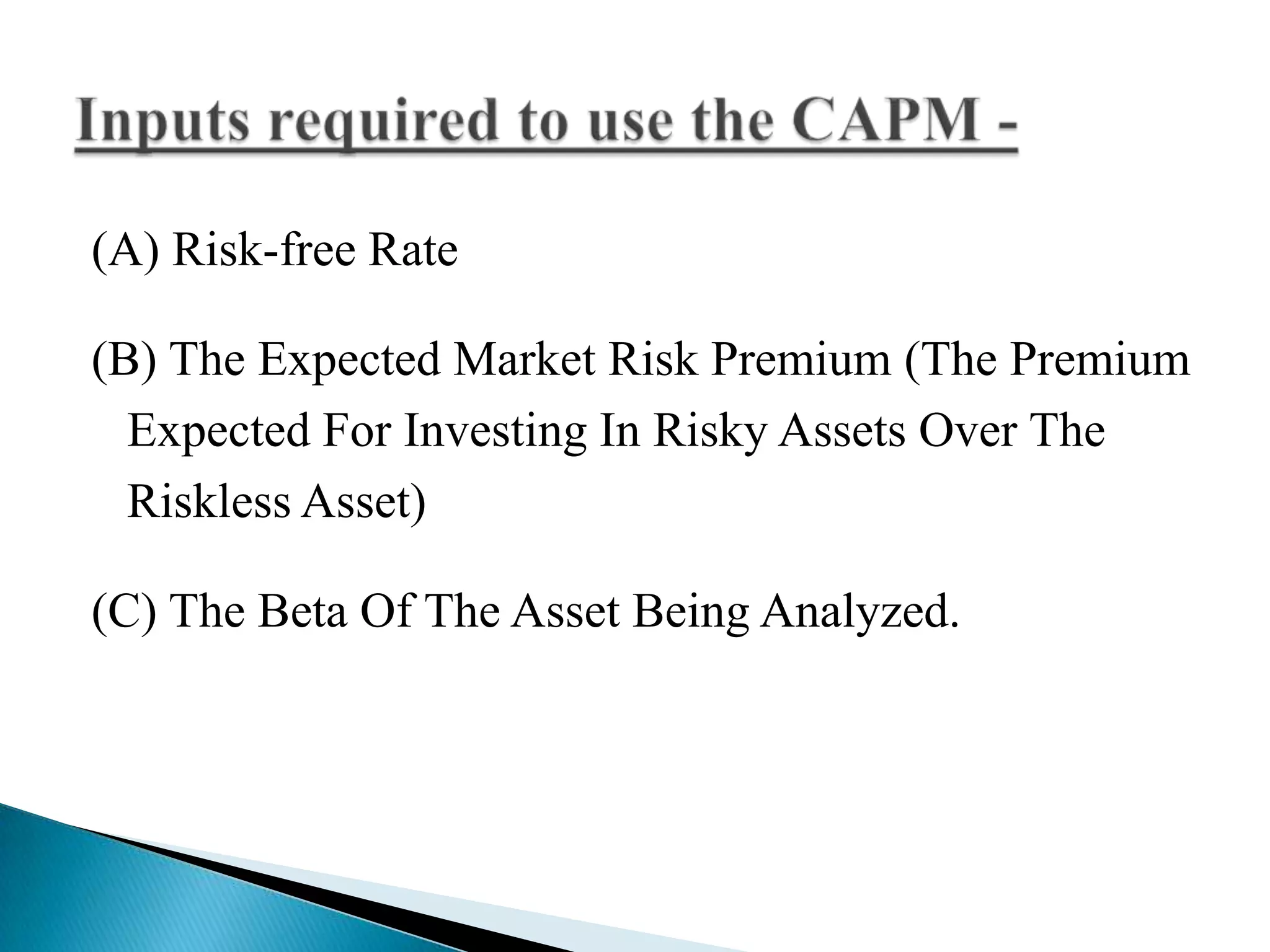 Inputs required to use the CAPM -

(A) Risk-free Rate

(B) The Expected Market Risk Premium (The Premium Expected For Investing In Risky Assets Over The Riskless Asset)

(C) The Beta Of The Asset Being Analyzed.